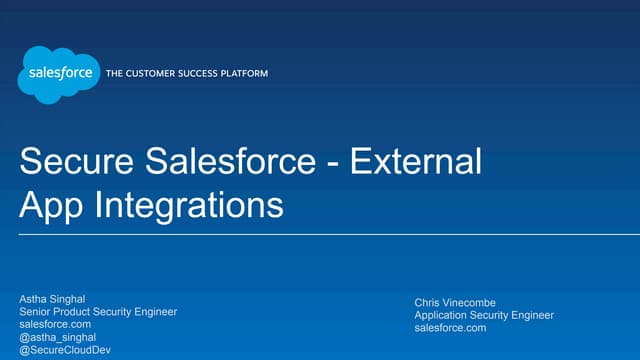 salesforce THE CUSTOMER SUCCESS PLATFORM

Secure Salesforce - External App Integrations

Astha Singhal
Senior Product Security Engineer
salesforce.com
@astha_singhal
@SecureCloudDev

Chris Vinecombe
Application Security Engineer
salesforce.com